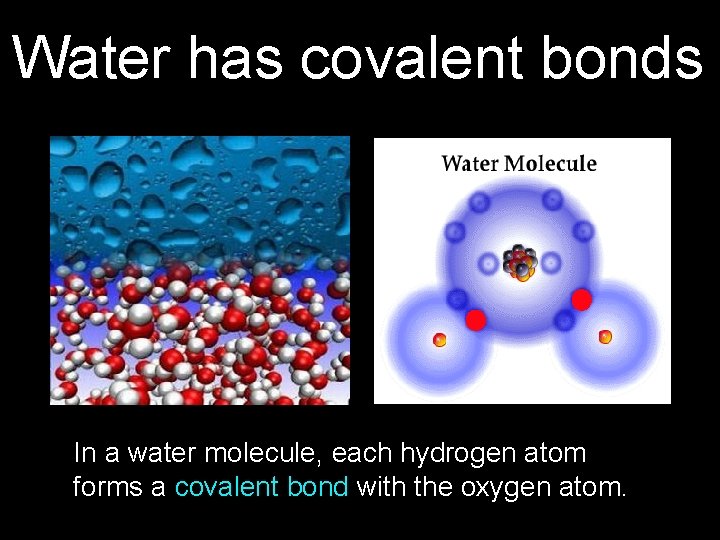 Water has covalent bonds

Water Molecule

In a water molecule, each hydrogen atom forms a covalent bond with the oxygen atom.